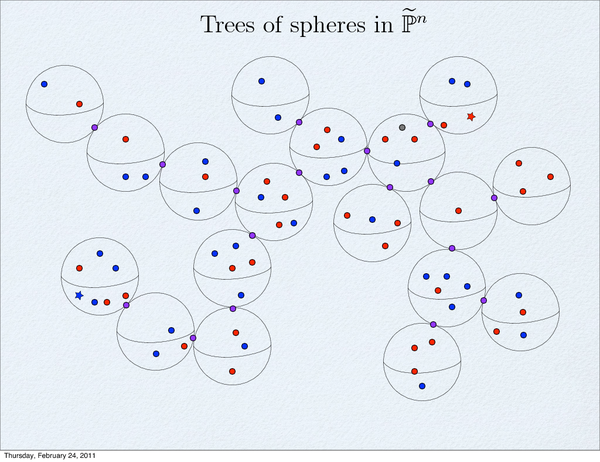 Trees of spheres in $\widetilde{\mathbb{P}}^n$

Thursday, February 24, 2011